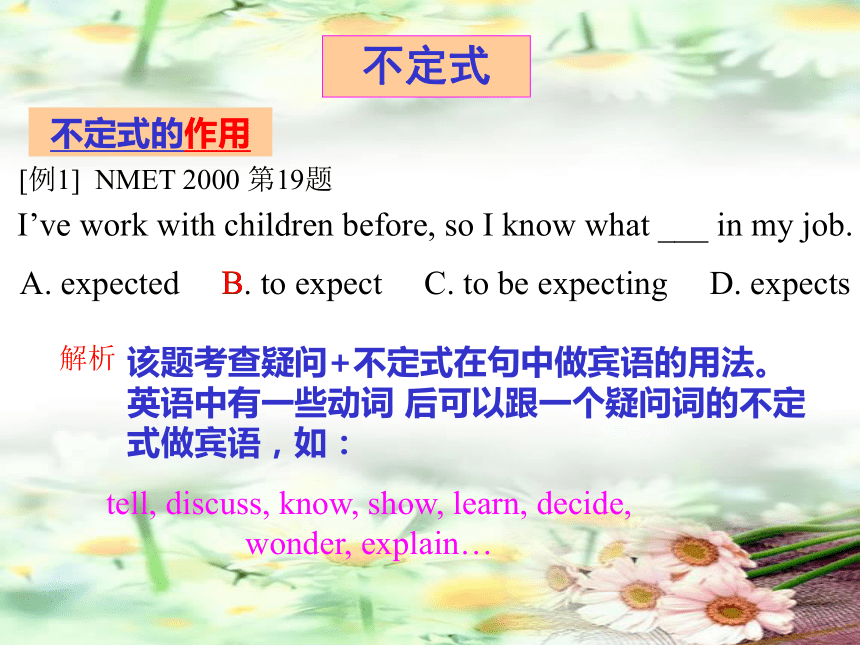 不定式

不定式的作用

[例1] NMET 2000 第19题

I’ve work with children before, so I know what ___ in my job.

A. expected B. to expect C. to be expecting D. expects

解析 该题考查疑问+不定式在句中做宾语的用法。英语中有一些动词 后可以跟一个疑问词的不定式做宾语，如：

tell, discuss, know, show, learn, decide, wonder, explain…